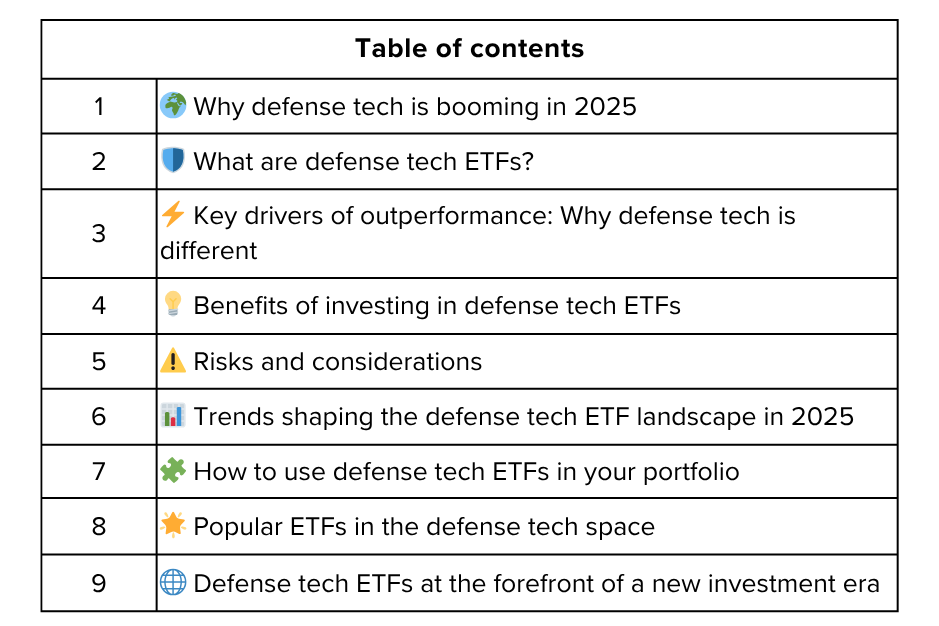 | Table of contents | |
|---|---|
| 1 | 🌍 Why defense tech is booming in 2025 |
| 2 | 🛡️ What are defense tech ETFs? |
| 3 | ⚡ Key drivers of outperformance: Why defense tech is different |
| 4 | 💡 Benefits of investing in defense tech ETFs |
| 5 | ⚠️ Risks and considerations |
| 6 | 📊 Trends shaping the defense tech ETF landscape in 2025 |
| 7 | 🧩 How to use defense tech ETFs in your portfolio |
| 8 | 🌟 Popular ETFs in the defense tech space |
| 9 | 🌐 Defense tech ETFs at the forefront of a new investment era |